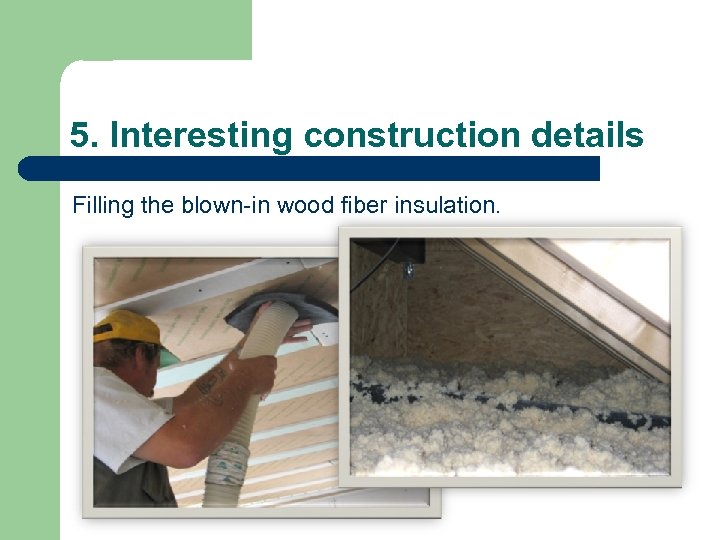 5. Interesting construction details

Filling the blown-in wood fiber insulation.